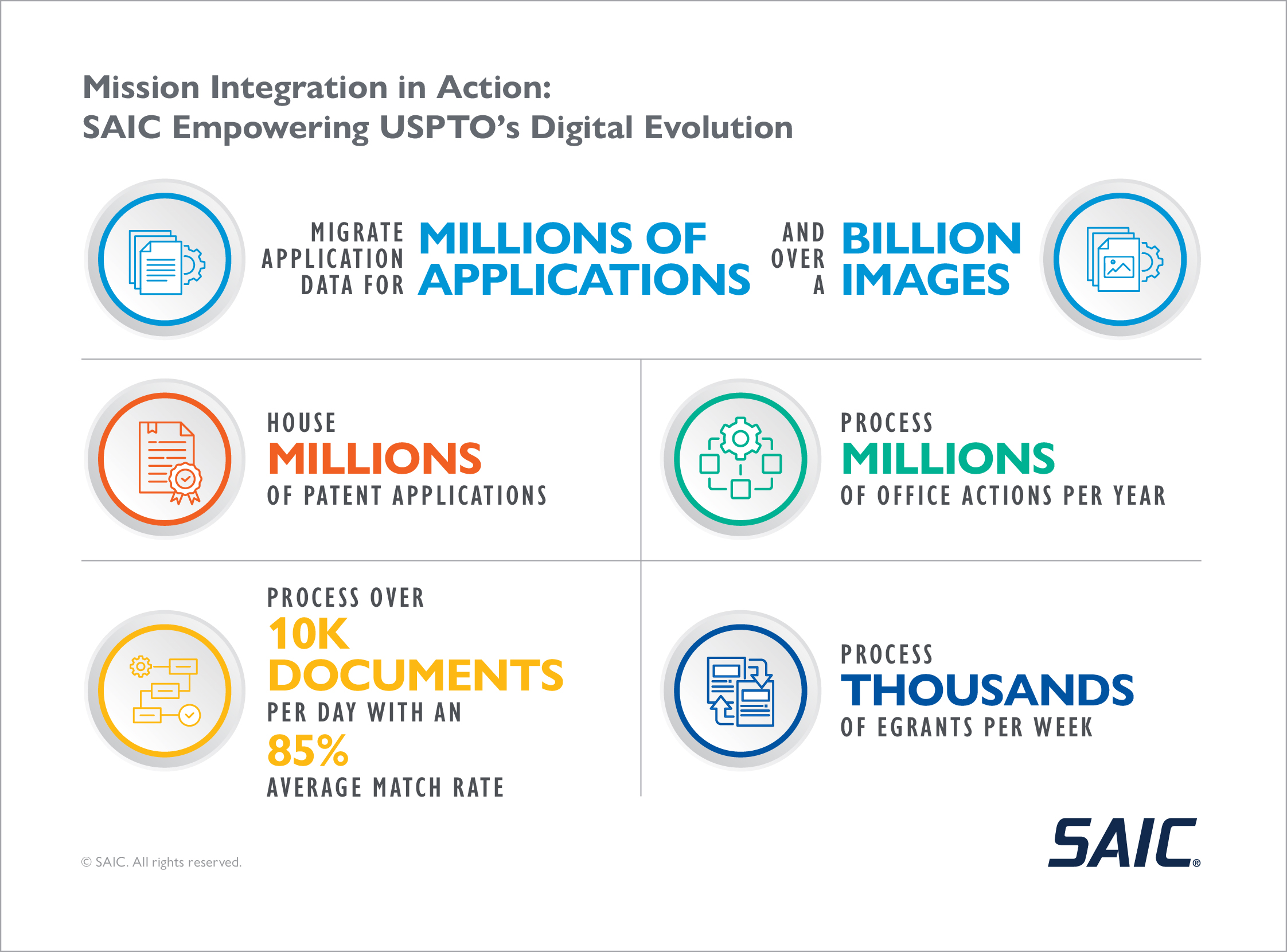 Mission Integration in Action:
SAIC Empowering USPTO's Digital Evolution

MIGRATE APPLICATION DATA FOR MILLIONS OF APPLICATIONS AND OVER A BILLION IMAGES

HOUSE
MILLIONS
OF PATENT APPLICATIONS

PROCESS
MILLIONS
OF OFFICE ACTIONS PER YEAR

PROCESS OVER
10K DOCUMENTS
PER DAY WITH AN
85%
AVERAGE MATCH RATE

PROCESS
THOUSANDS
OF EGRANTS PER WEEK

© SAIC. All rights reserved.

SAIC®